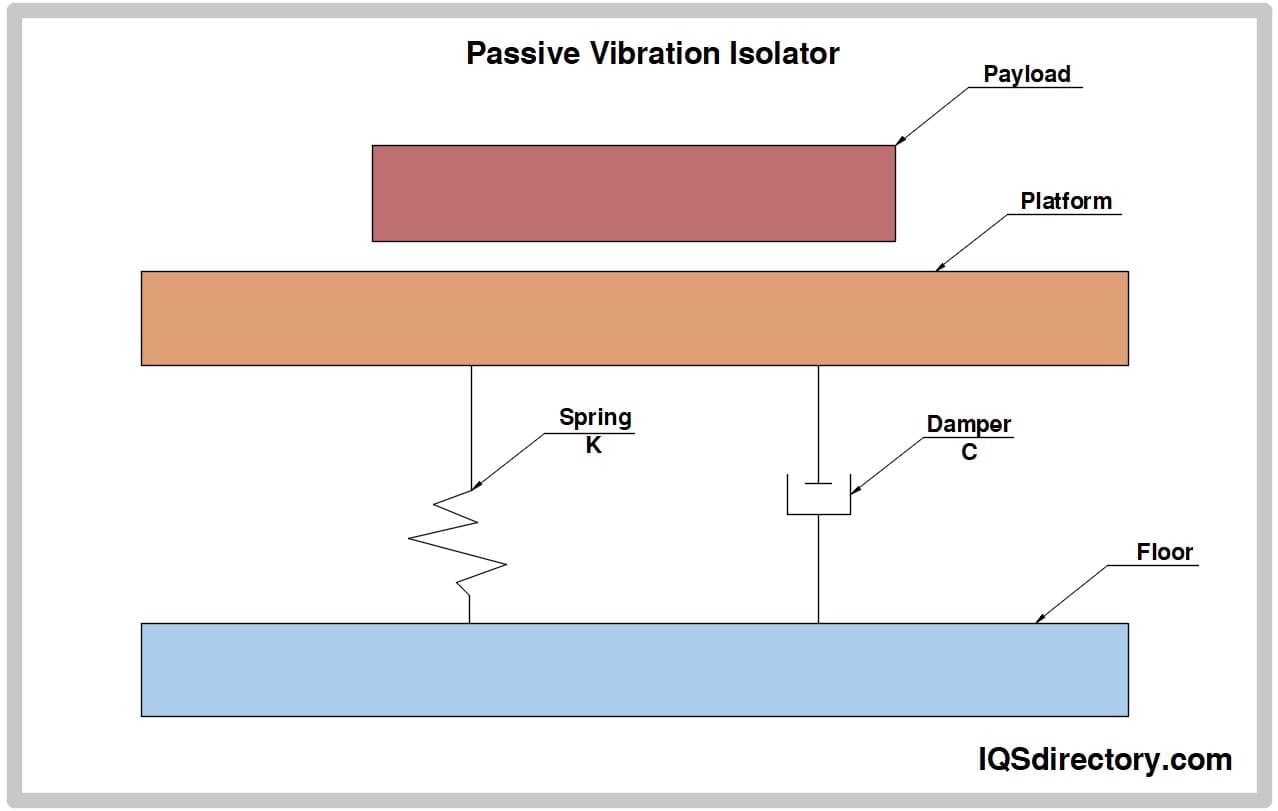 Passive Vibration Isolator

Payload

Platform

Spring
K

Damper
C

Floor

IQSdirectory.com